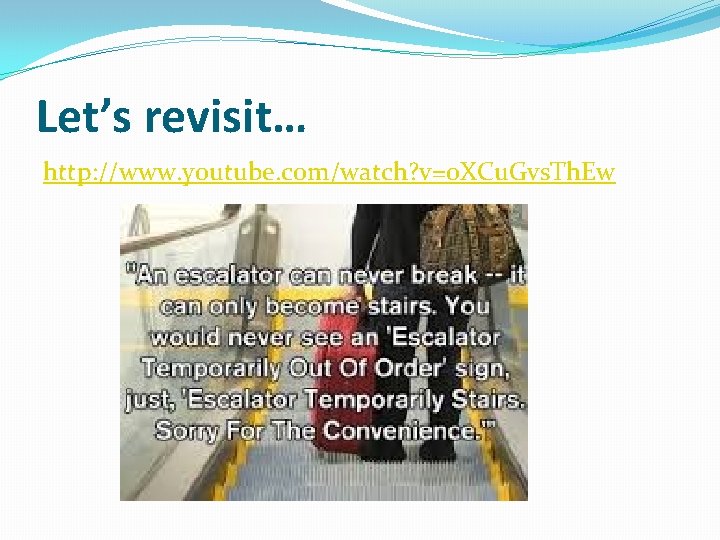 Let’s revisit…

http://www.youtube.com/watch?v=oXCuGvsThEw

"An escalator can never break -- it can only become stairs. You would never see an 'Escalator Temporarily Out Of Order' sign, just, 'Escalator Temporarily Stairs. Sorry For The Convenience.'"